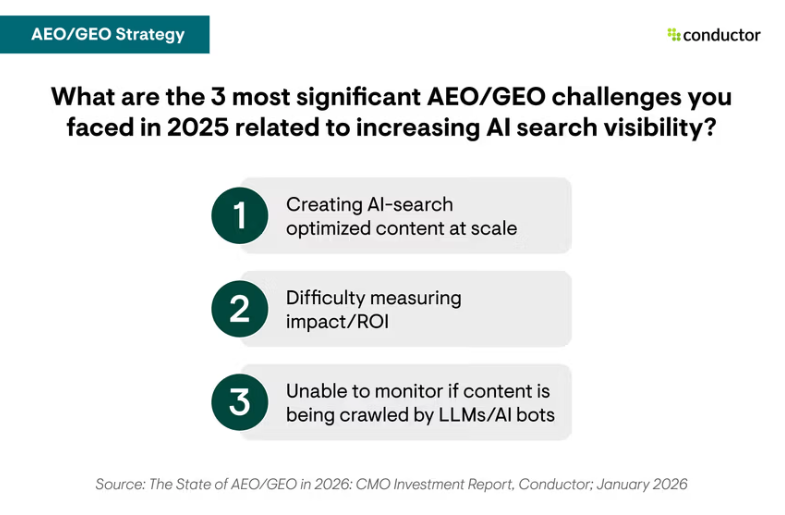 AEO/GEO Strategy

conductor

What are the 3 most significant AEO/GEO challenges you faced in 2025 related to increasing AI search visibility?

1 Creating AI-search optimized content at scale

2 Difficulty measuring impact/ROI

3 Unable to monitor if content is being crawled by LLMs/AI bots

Source: The State of AEO/GEO in 2026: CMO Investment Report, Conductor; January 2026